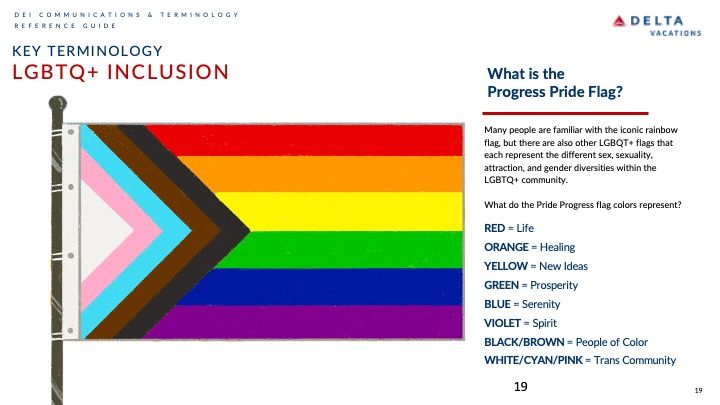 DEI COMMUNICATIONS & TERMINOLOGY REFERENCE GUIDE

DELTA
VACATIONS

KEY TERMINOLOGY
LGBTQ+ INCLUSION

What is the
Progress Pride Flag?

Many people are familiar with the iconic rainbow flag, but there are also other LGBQT+ flags that each represent the different sex, sexuality, attraction, and gender diversities within the LGBTQ+ community.

What do the Pride Progress flag colors represent?

RED = Life
ORANGE = Healing
YELLOW = New Ideas
GREEN = Prosperity
BLUE = Serenity
VIOLET = Spirit
BLACK/BROWN = People of Color
WHITE/CYAN/PINK = Trans Community

19

19